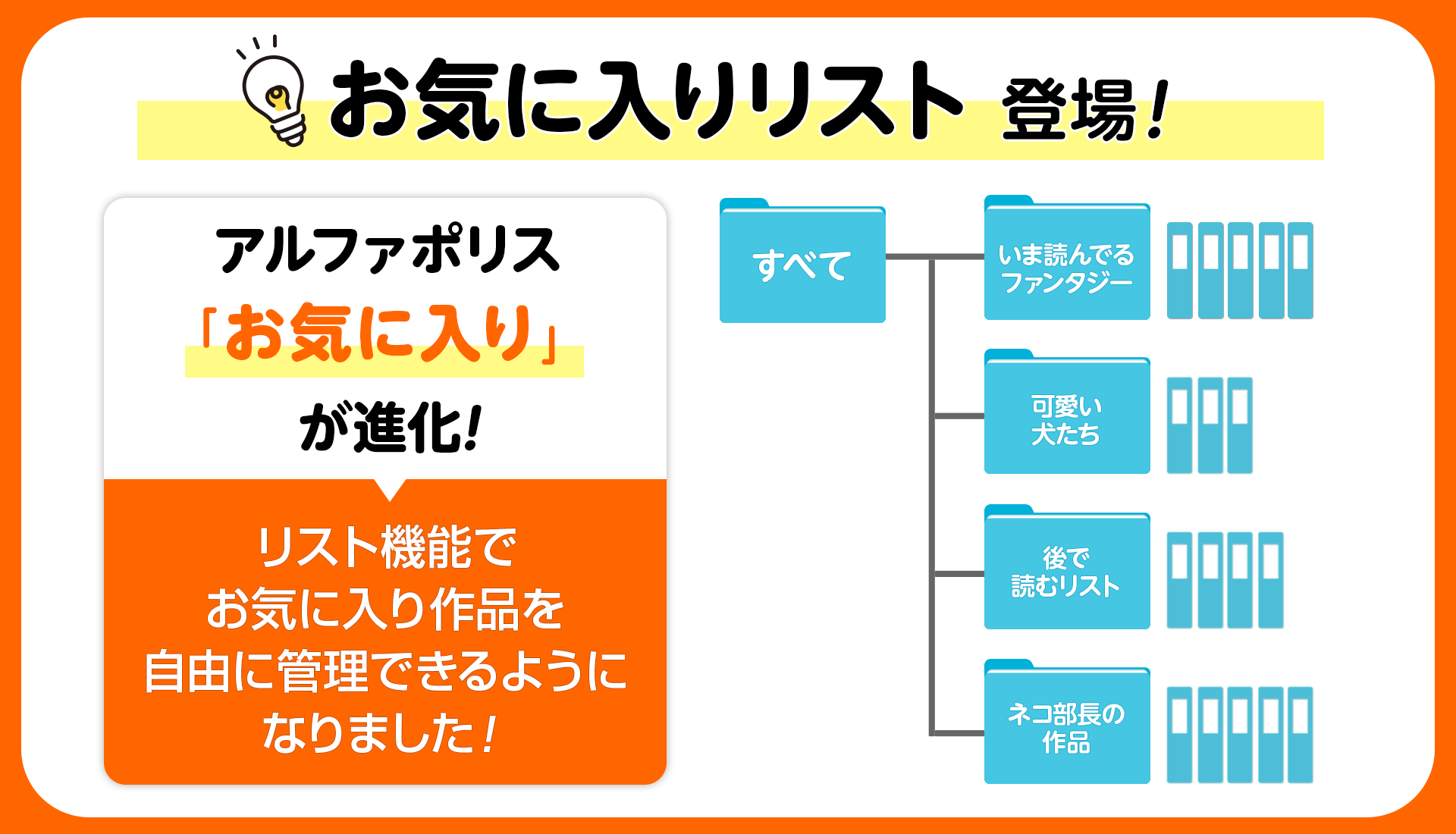 お気に入りリスト 登場!

アルファポリス
「お気に入り」
が進化!

リスト機能で
お気に入り作品を
自由に管理できるように
なりました!

すべて

いま読んでる
ファンタジー

可愛い
犬たち

後で
読むリスト

ネコ部長の
作品